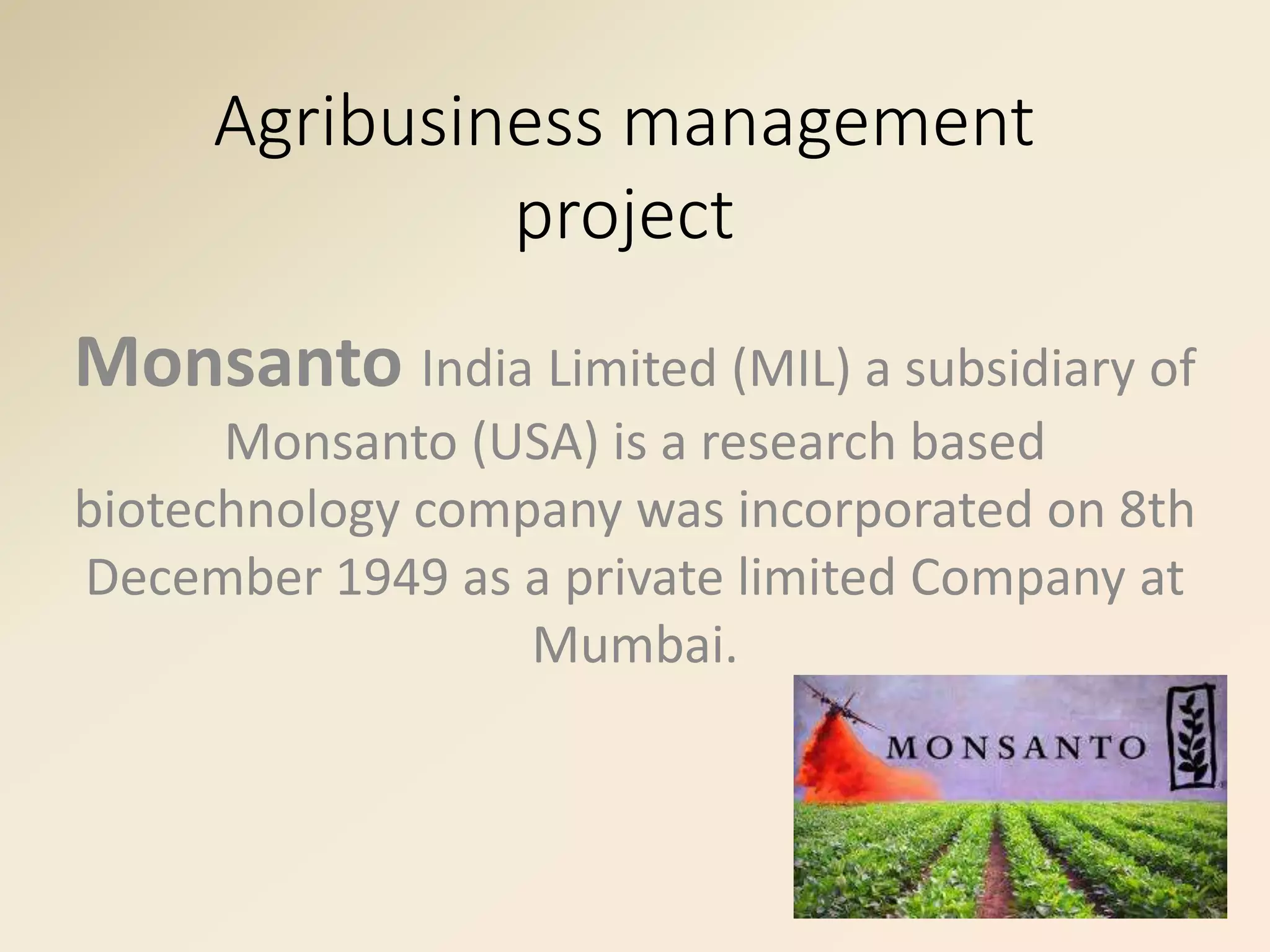 Agribusiness management project

Monsanto India Limited (MIL) a subsidiary of Monsanto (USA) is a research based biotechnology company was incorporated on 8th December 1949 as a private limited Company at Mumbai.

MONSANTO